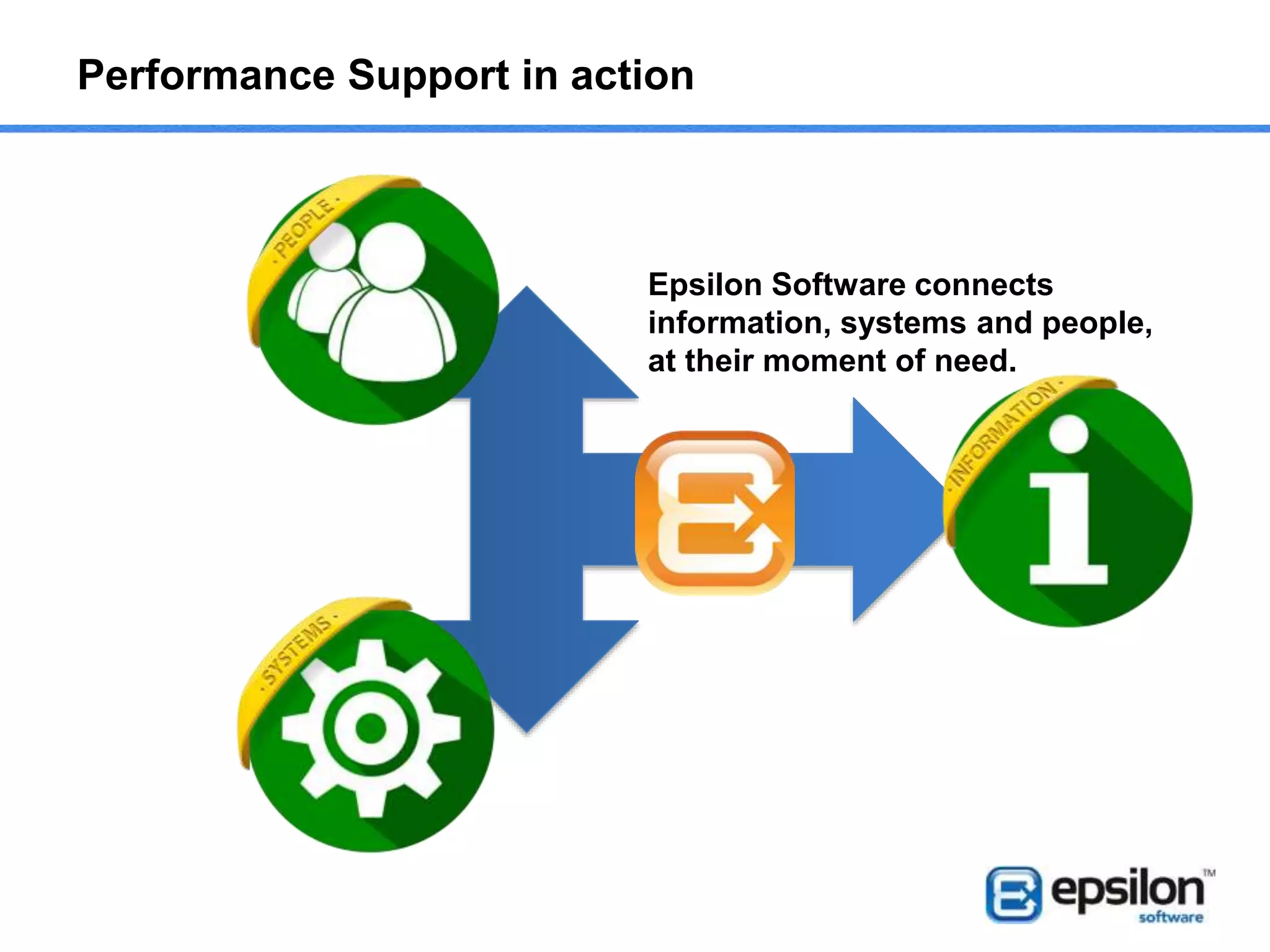 Performance Support in action

· PEOPLE ·

Epsilon Software connects information, systems and people, at their moment of need.

· INFORMATION ·

· SYSTEMS ·

epsilon™ software